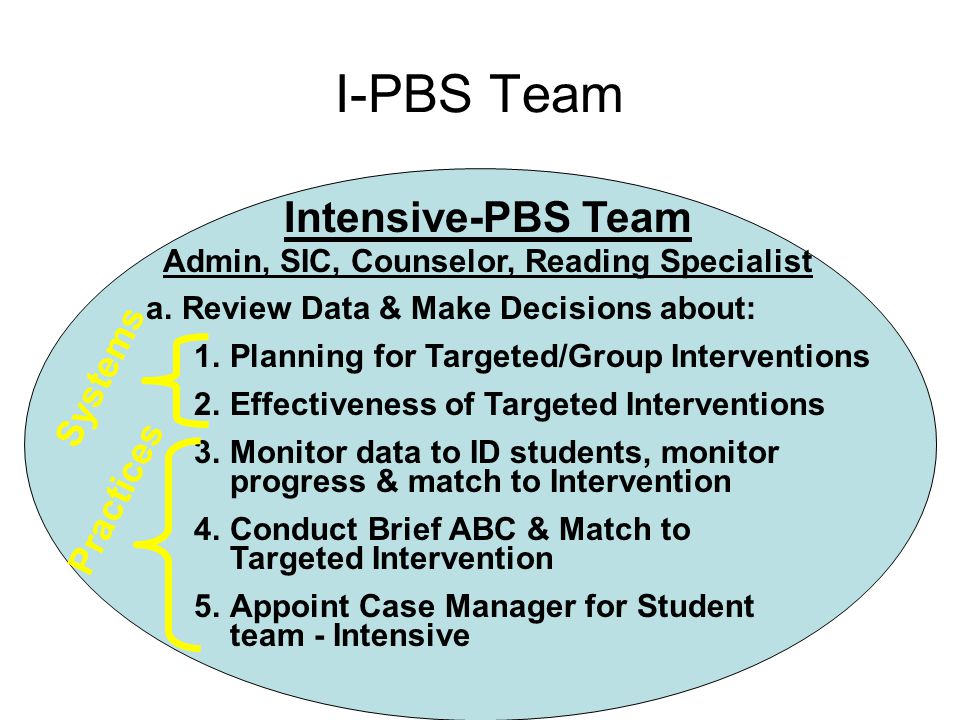 I-PBS Team

Intensive-PBS Team

Admin, SIC, Counselor, Reading Specialist

a. Review Data & Make Decisions about:

Systems

1. Planning for Targeted/Group Interventions

2. Effectiveness of Targeted Interventions

Practices

3. Monitor data to ID students, monitor progress & match to Intervention

4. Conduct Brief ABC & Match to Targeted Intervention

5. Appoint Case Manager for Student team - Intensive